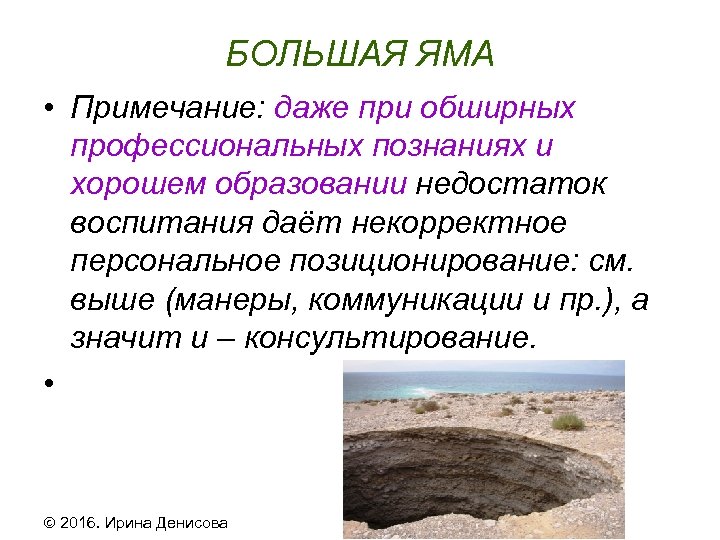 БОЛЬШАЯ ЯМА

• Примечание: даже при обширных профессиональных познаниях и хорошем образовании недостаток воспитания даёт некорректное персональное позиционирование: см. выше (манеры, коммуникации и пр.), а значит и – консультирование.

•

© 2016. Ирина Денисова